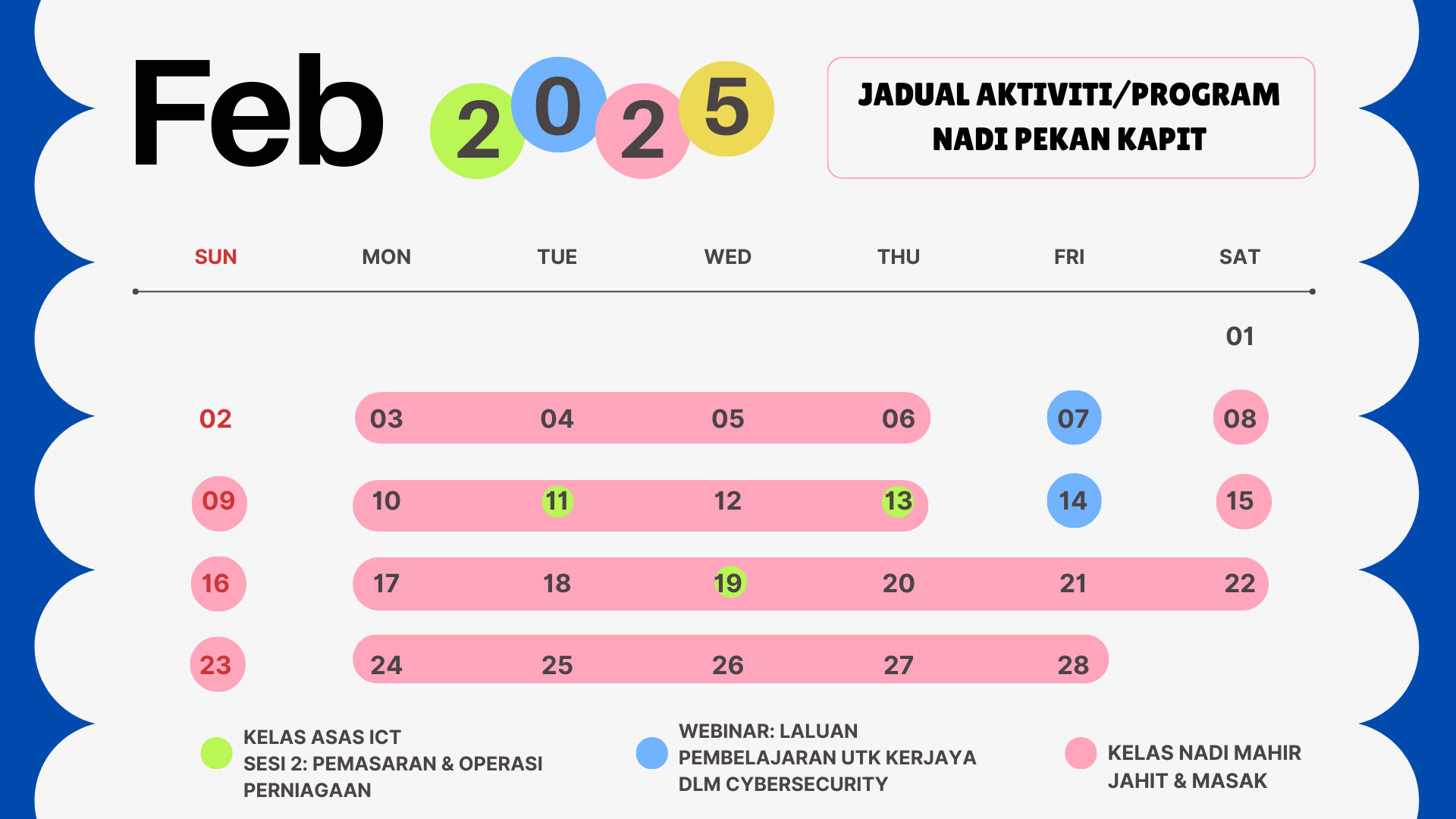 Feb 2025

JADUAL AKTIVITI/PROGRAM NADI PEKAN KAPIT

| SUN | MON | TUE | WED | THU | FRI | SAT |
|---|---|---|---|---|---|---|
| | | | | | | 01 |
| 02 | 03 | 04 | 05 | 06 | 07 | 08 |
| 09 | 10 | 11 | 12 | 13 | 14 | 15 |
| 16 | 17 | 18 | 19 | 20 | 21 | 22 |
| 23 | 24 | 25 | 26 | 27 | 28 | |

KELAS ASAS ICT
SESI 2: PEMASARAN & OPERASI PERNIAGAAN

WEBINAR: LALUAN PEMBELAJARAN UTK KERJAYA DLM CYBERSECURITY

KELAS NADI MAHIR JAHIT & MASAK